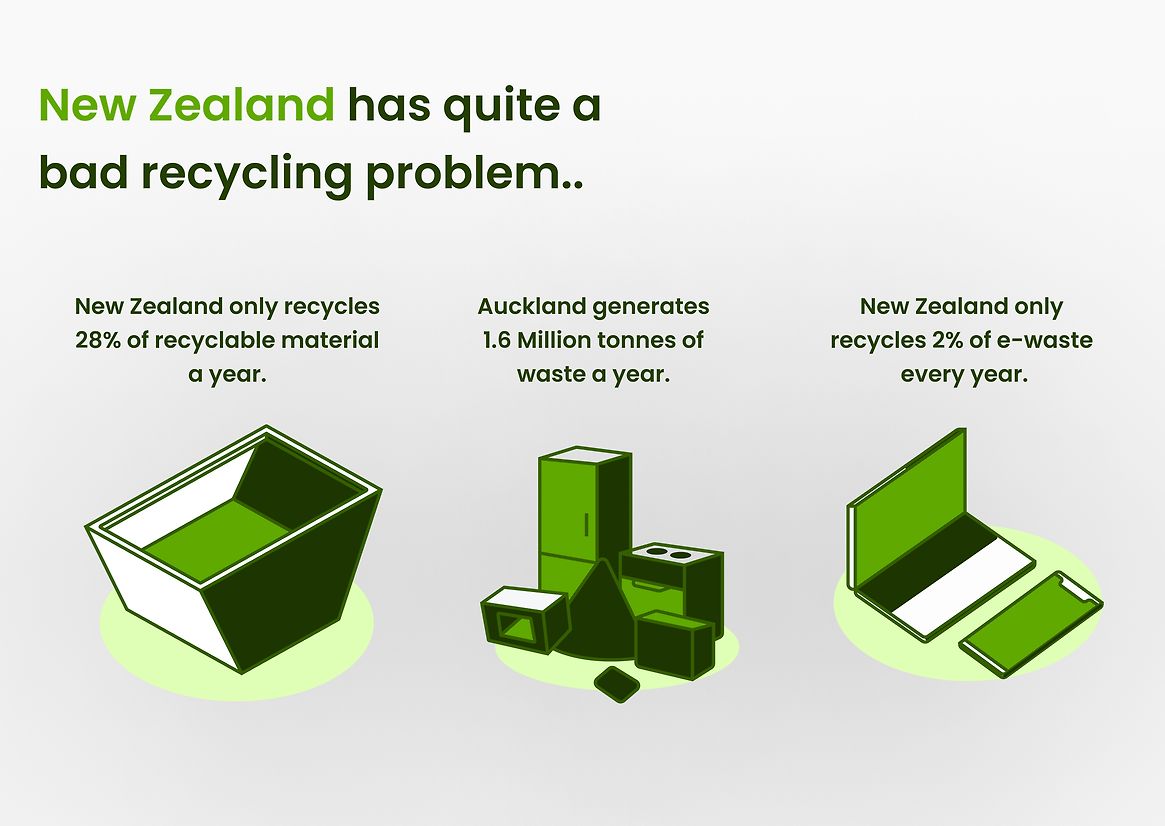 New Zealand has quite a bad recycling problem..

New Zealand only recycles 28% of recyclable material a year.

Auckland generates 1.6 Million tonnes of waste a year.

New Zealand only recycles 2% of e-waste every year.